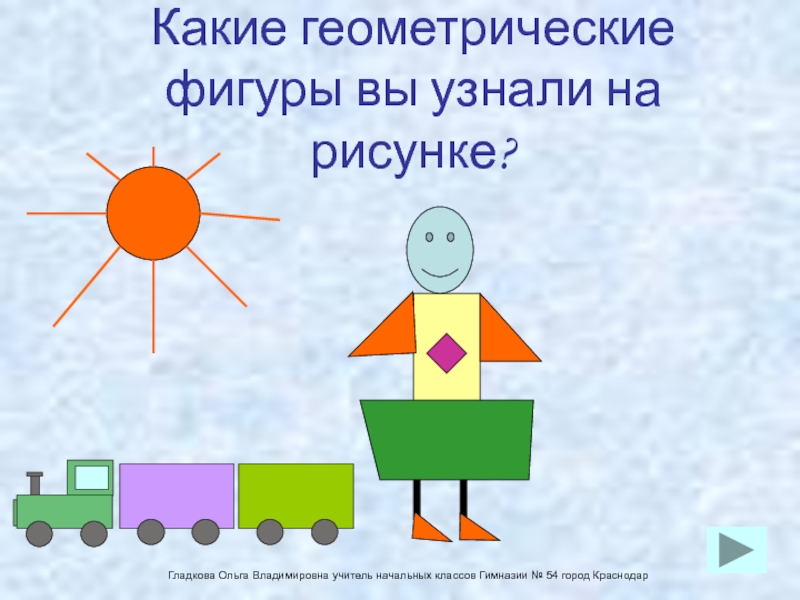 Какие геометрические фигуры вы узнали на рисунке?

Гладкова Ольга Владимировна учитель начальных классов Гимназии № 54 город Краснодар